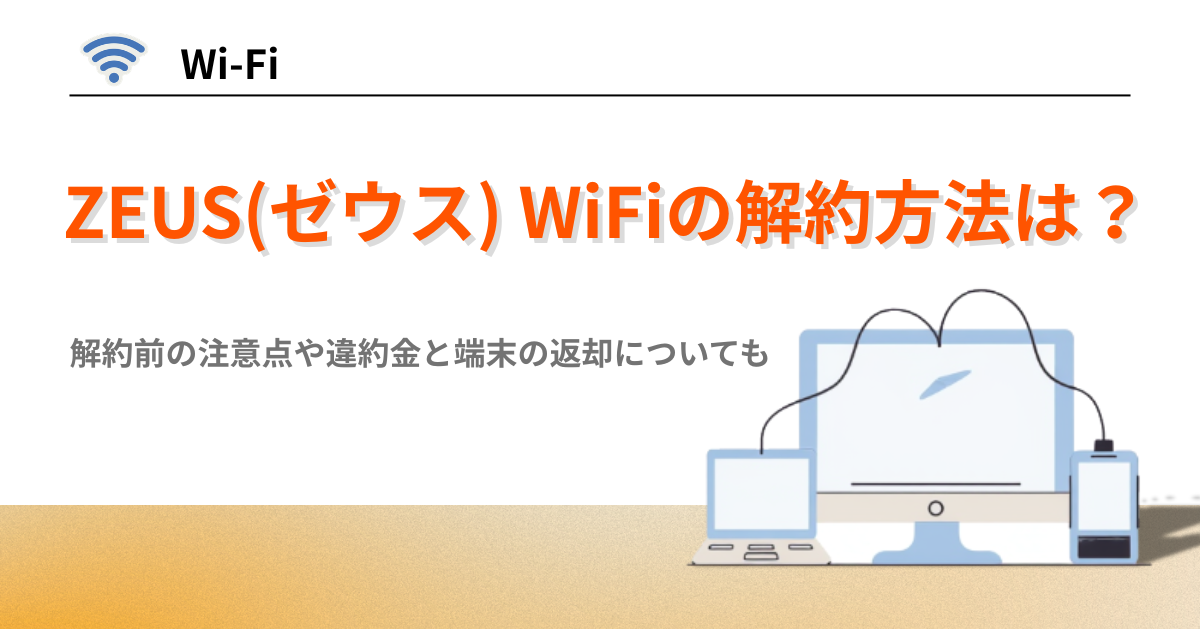 Wi-Fi

ZEUS(ゼウス) WiFiの解約方法は？

解約前の注意点や違約金と端末の返却についても